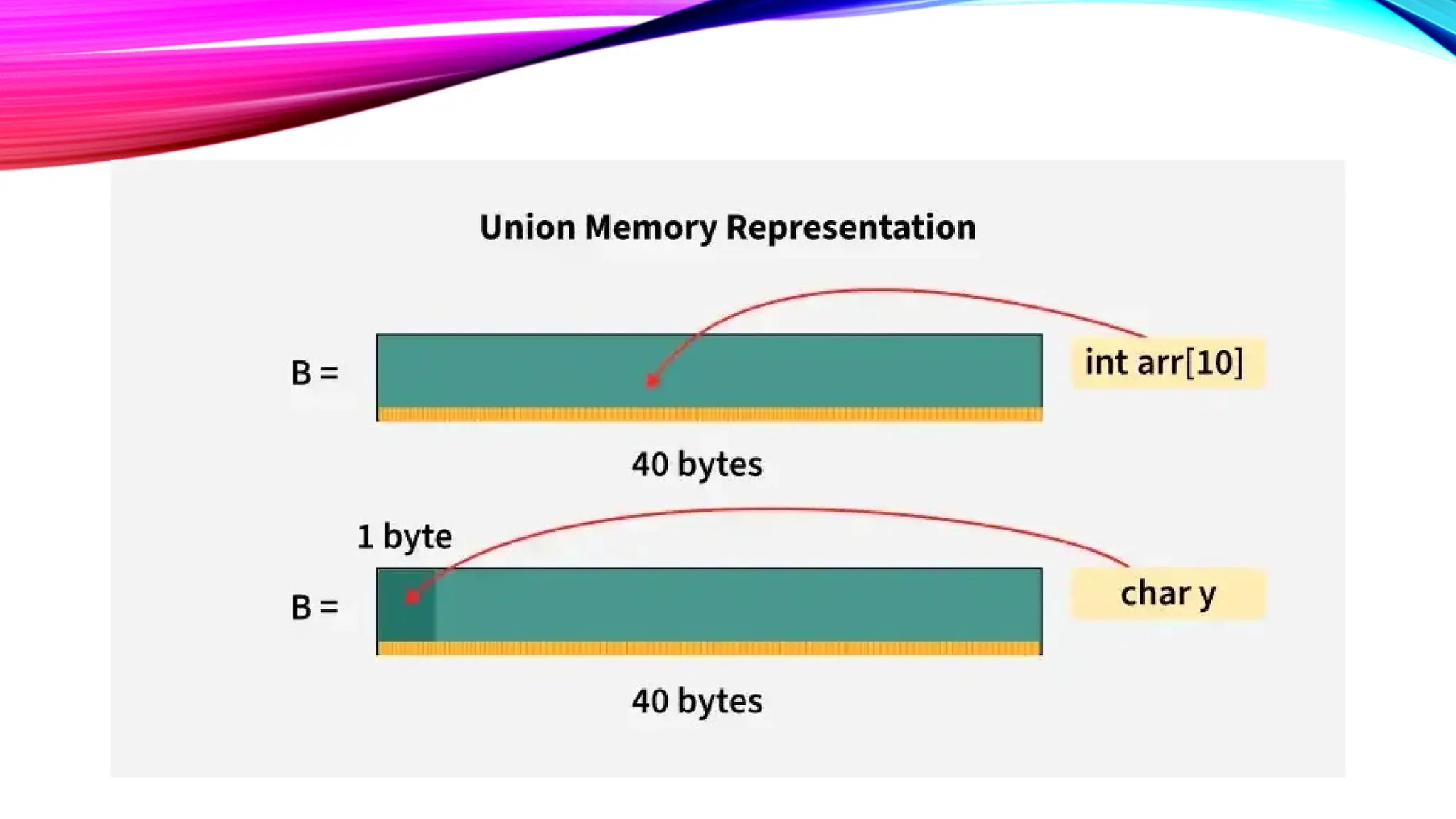 Union Memory Representation

B =

int arr[10]

40 bytes

1 byte

B =

char y

40 bytes